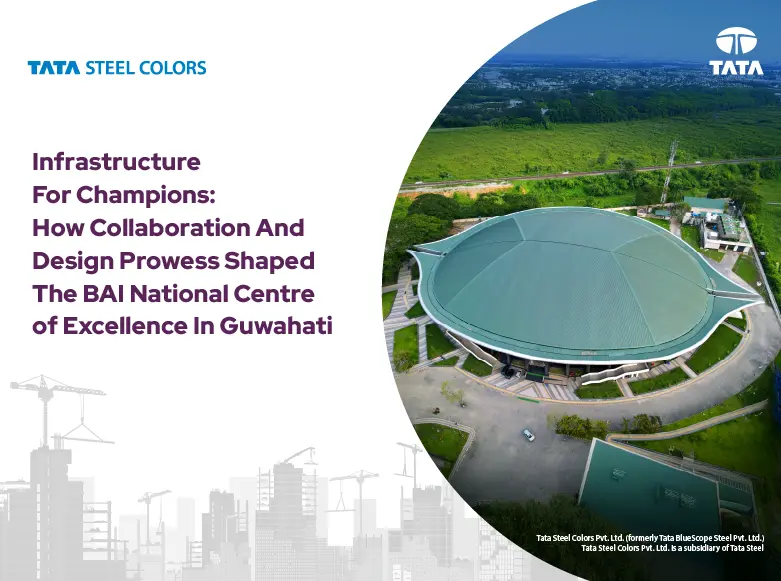 TATA STEEL COLORS

TATA

Infrastructure For Champions: How Collaboration And Design Prowess Shaped The BAI National Centre of Excellence In Guwahati

Tata Steel Colors Pvt. Ltd. (formerly Tata BlueScope Steel Pvt. Ltd.)
Tata Steel Colors Pvt. Ltd. is a subsidiary of Tata Steel